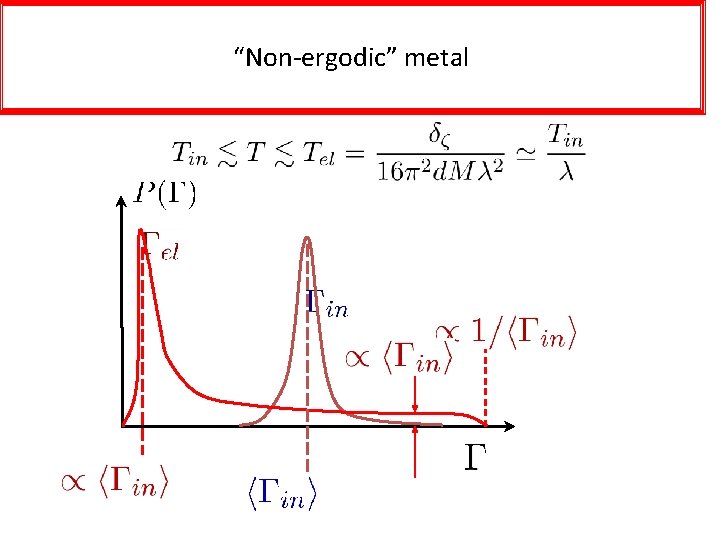 “Non-ergodic” metal

$T_{in} \lesssim T \lesssim T_{el} = \frac{\delta_\zeta}{16\pi^2 dM\lambda^2} \simeq \frac{T_{in}}{\lambda}$

$P(\Gamma)$

$\Gamma_{el}$

$\Gamma_{in}$

$\propto 1/\langle\Gamma_{in}\rangle$

$\propto \langle\Gamma_{in}\rangle$

$\Gamma$

$\propto \langle\Gamma_{in}\rangle$

$\langle\Gamma_{in}\rangle$